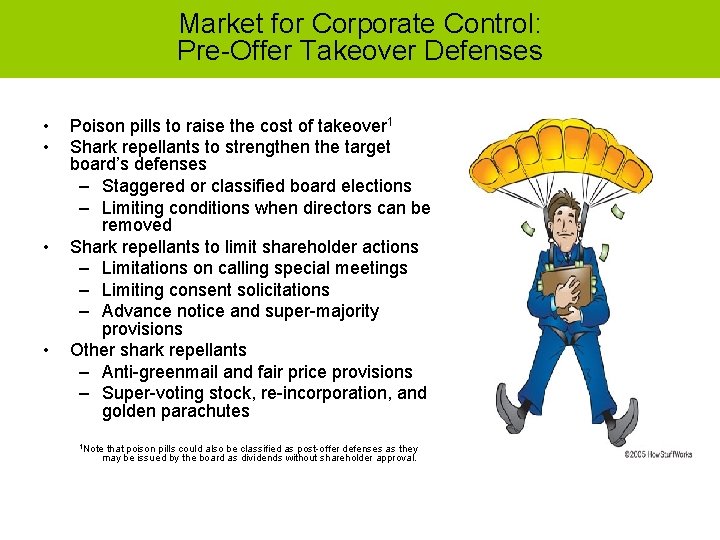 Market for Corporate Control:
Pre-Offer Takeover Defenses

• Poison pills to raise the cost of takeover$^1$
• Shark repellants to strengthen the target board's defenses
– Staggered or classified board elections
– Limiting conditions when directors can be removed
• Shark repellants to limit shareholder actions
– Limitations on calling special meetings
– Limiting consent solicitations
– Advance notice and super-majority provisions
• Other shark repellants
– Anti-greenmail and fair price provisions
– Super-voting stock, re-incorporation, and golden parachutes

$^1$Note that poison pills could also be classified as post-offer defenses as they may be issued by the board as dividends without shareholder approval.

©2005 HowStuffWorks